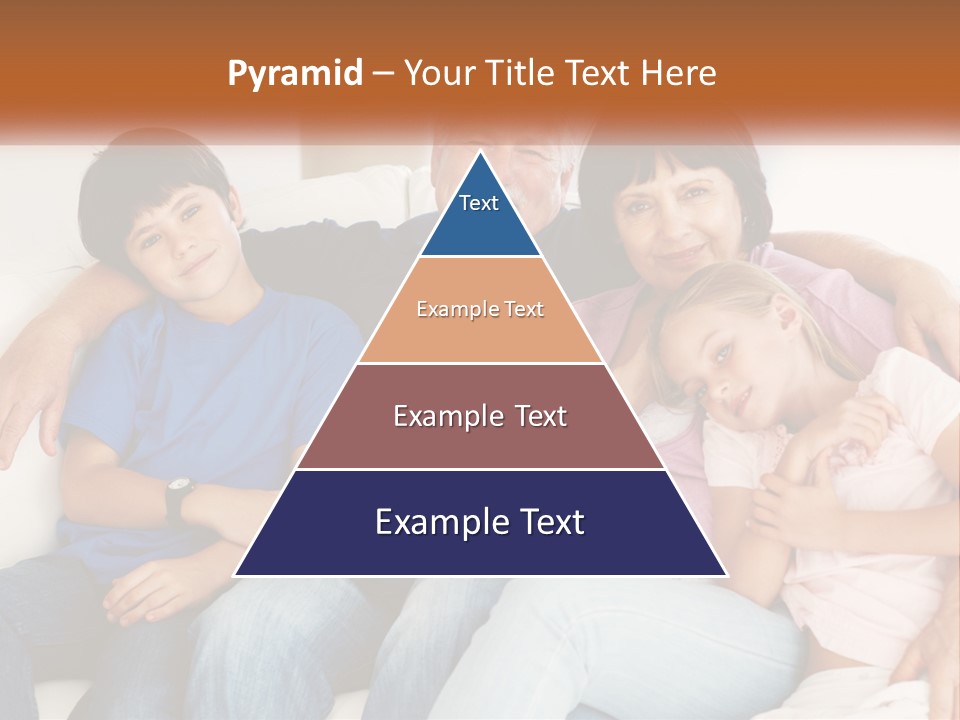 Pyramid – Your Title Text Here

Text

Example Text

Example Text

Example Text